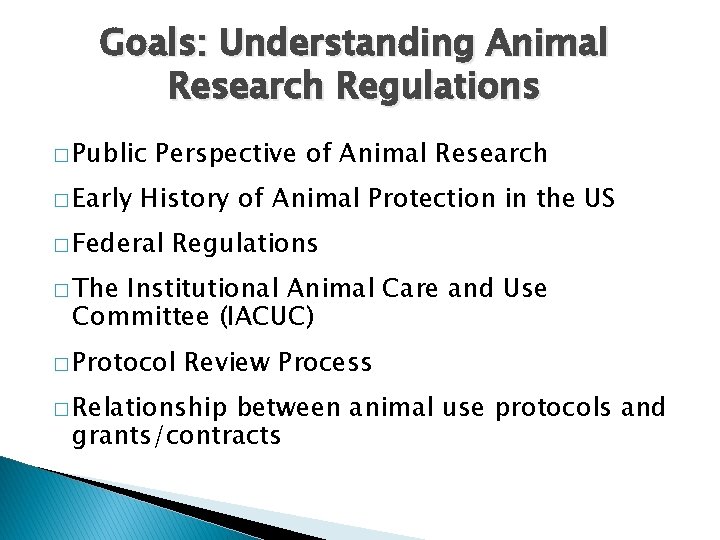 Goals: Understanding Animal Research Regulations

□ Public Perspective of Animal Research

□ Early History of Animal Protection in the US

□ Federal Regulations

□ The Institutional Animal Care and Use Committee (IACUC)

□ Protocol Review Process

□ Relationship between animal use protocols and grants/contracts